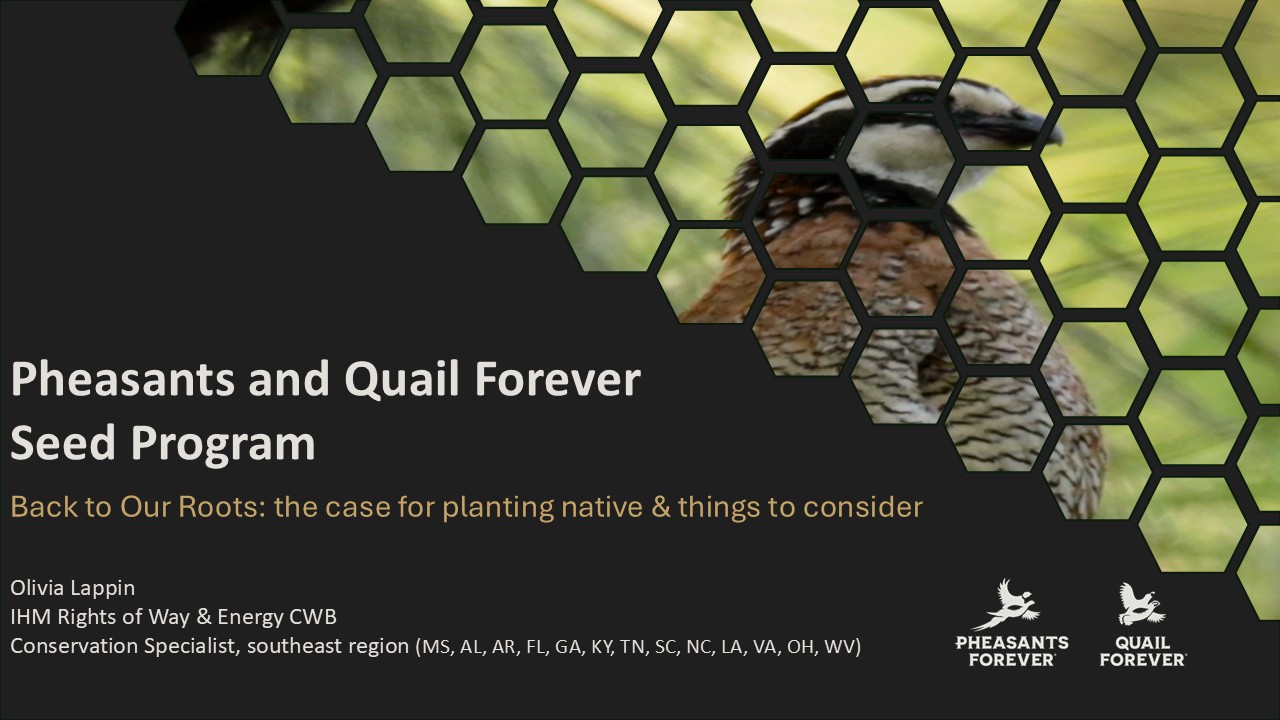 Pheasants and Quail Forever Seed Program

Back to Our Roots: the case for planting native & things to consider

Olivia Lappin
IHM Rights of Way & Energy CWB
Conservation Specialist, southeast region (MS, AL, AR, FL, GA, KY, TN, SC, NC, LA, VA, OH, WV)

PHEASANTS FOREVER

QUAIL FOREVER